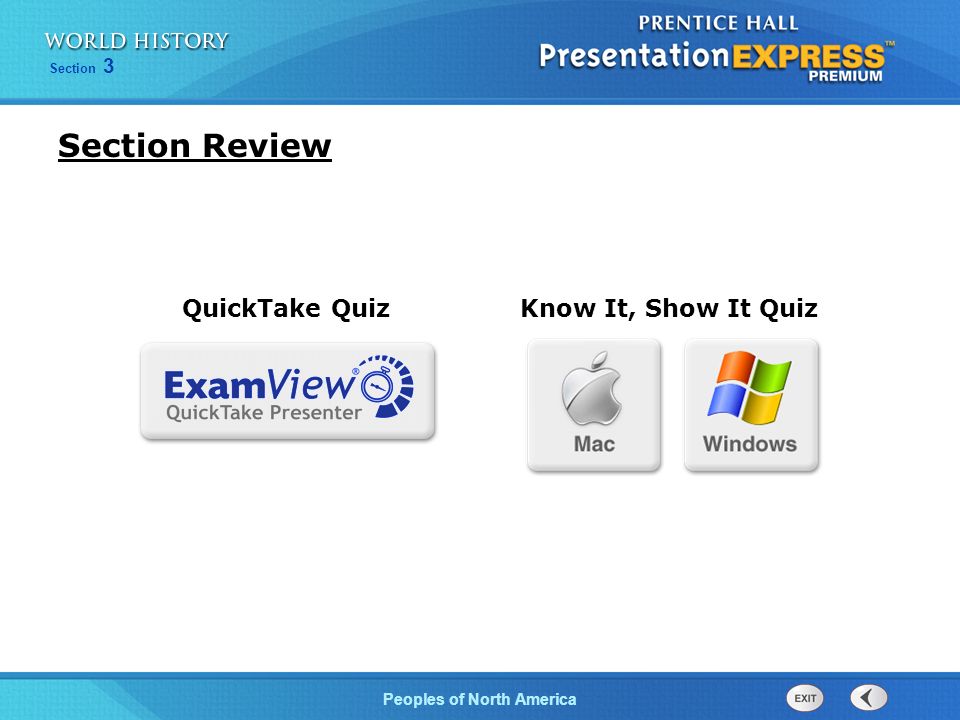 WORLD HISTORY
Section 3

PRENTICE HALL
PresentationEXPRESS™
PREMIUM

Section Review

QuickTake Quiz

ExamView®
QuickTake Presenter

Know It, Show It Quiz

Mac

Windows

Peoples of North America

EXIT